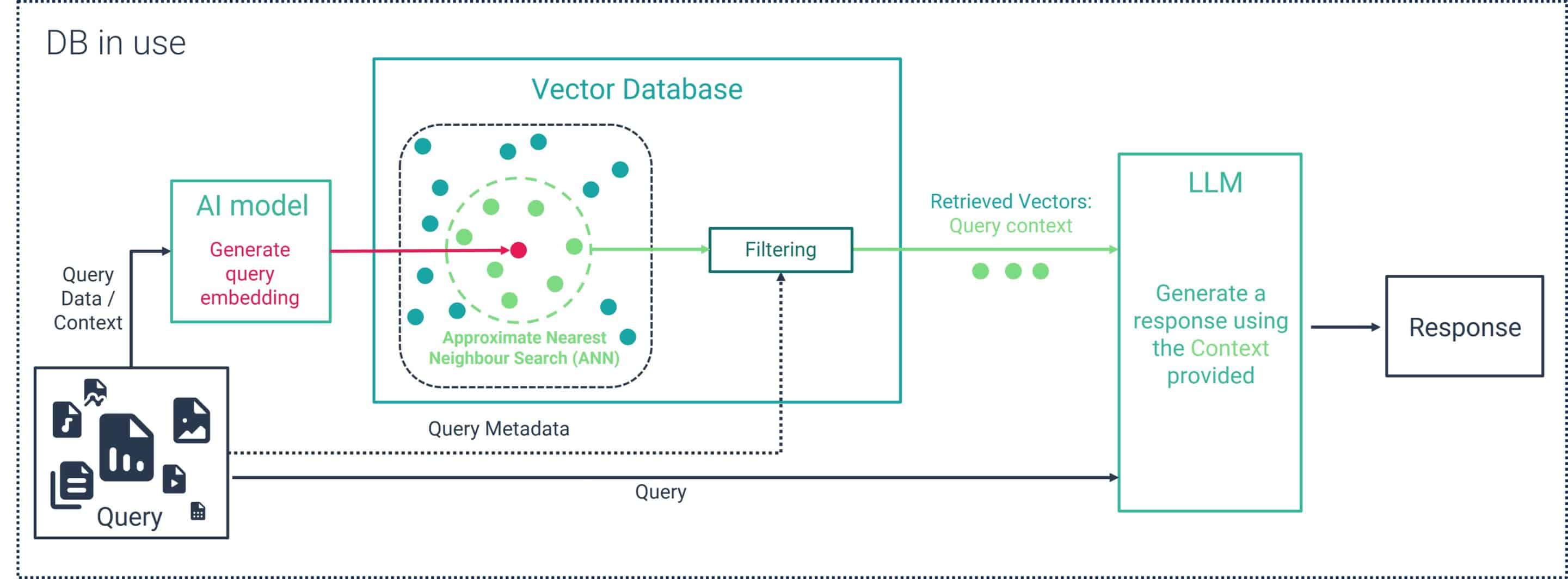 DB in use

Query Data / Context

AI model

Generate query embedding

Vector Database

Approximate Nearest Neighbour Search (ANN)

Filtering

Retrieved Vectors: Query context

LLM

Generate a response using the Context provided

Response

Query Metadata

Query

Query